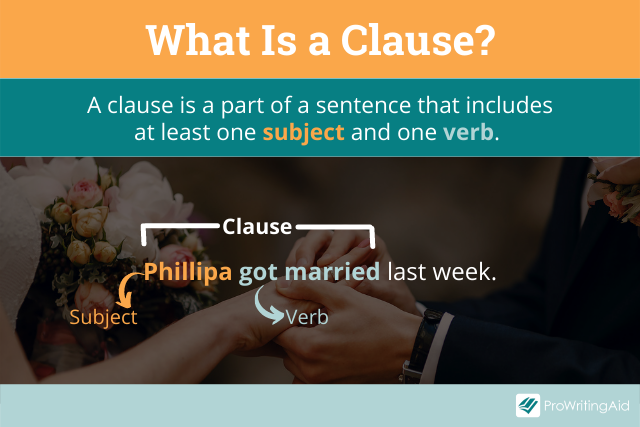 What Is a Clause?

A clause is a part of a sentence that includes at least one subject and one verb.

Clause

Phillipa got married last week.

Subject

Verb

ProWritingAid